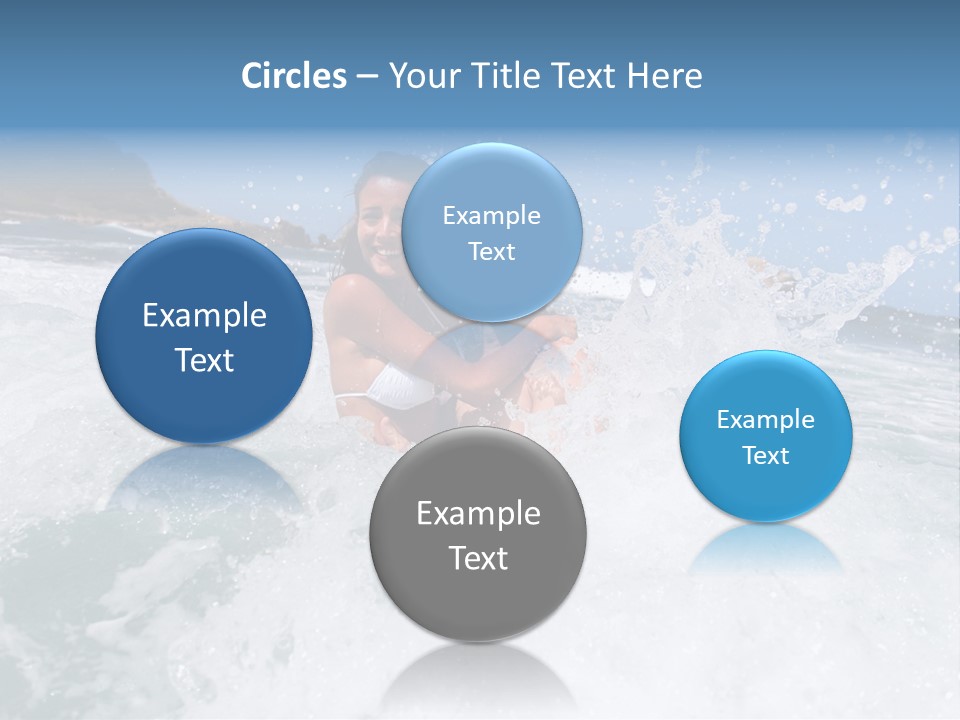 Circles – Your Title Text Here

Example Text

Example Text

Example Text

Example Text